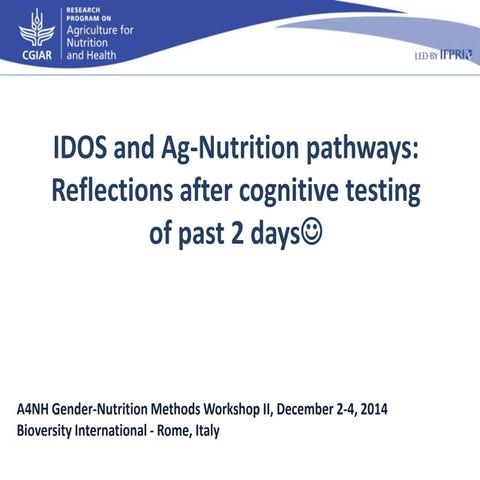 CGIAR

RESEARCH PROGRAM ON Agriculture for Nutrition and Health

LED BY IFPRI

IDOS and Ag-Nutrition pathways: Reflections after cognitive testing of past 2 days☺

A4NH Gender-Nutrition Methods Workshop II, December 2-4, 2014
Bioversity International - Rome, Italy